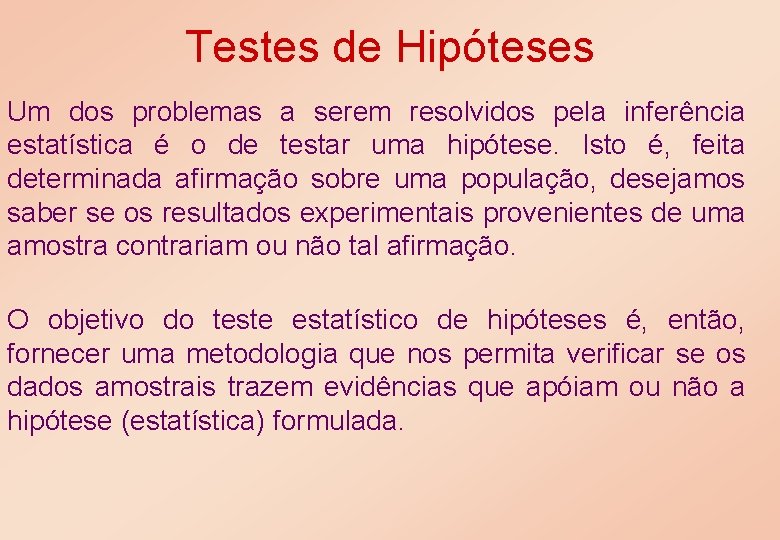 Testes de Hipóteses

Um dos problemas a serem resolvidos pela inferência estatística é o de testar uma hipótese. Isto é, feita determinada afirmação sobre uma população, desejamos saber se os resultados experimentais provenientes de uma amostra contrariam ou não tal afirmação.

O objetivo do teste estatístico de hipóteses é, então, fornecer uma metodologia que nos permita verificar se os dados amostrais trazem evidências que apóiam ou não a hipótese (estatística) formulada.